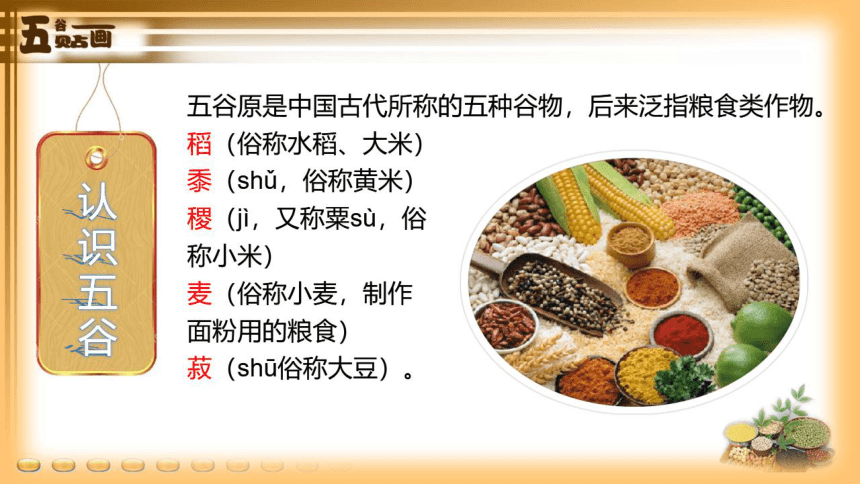 五谷贴画

认识五谷

五谷原是中国古代所称的五种谷物，后来泛指粮食类作物。
稻（俗称水稻、大米）
黍（shǔ，俗称黄米）
稷（jì，又称粟sù，俗称小米）
麦（俗称小麦，制作面粉用的粮食）
菽（shū俗称大豆）。